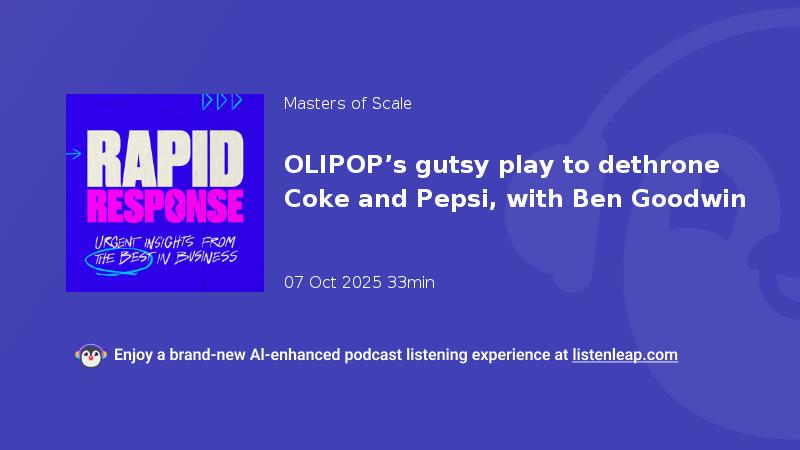 RAPID RESPONSE

URGENT INSIGHTS FROM THE BEST IN BUSINESS

Masters of Scale

OLIPOP's gutsy play to dethrone Coke and Pepsi, with Ben Goodwin

07 Oct 2025 33min

Enjoy a brand-new AI-enhanced podcast listening experience at listenleap.com